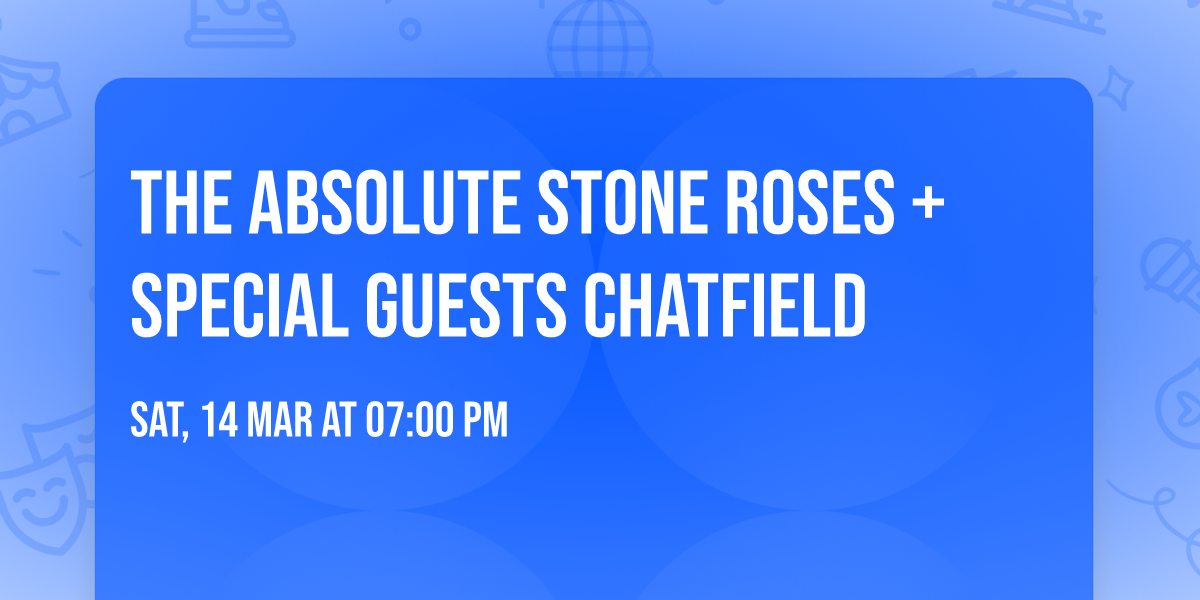 THE ABSOLUTE STONE ROSES + SPECIAL GUESTS CHATFIELD

SAT, 14 MAR AT 07:00 PM